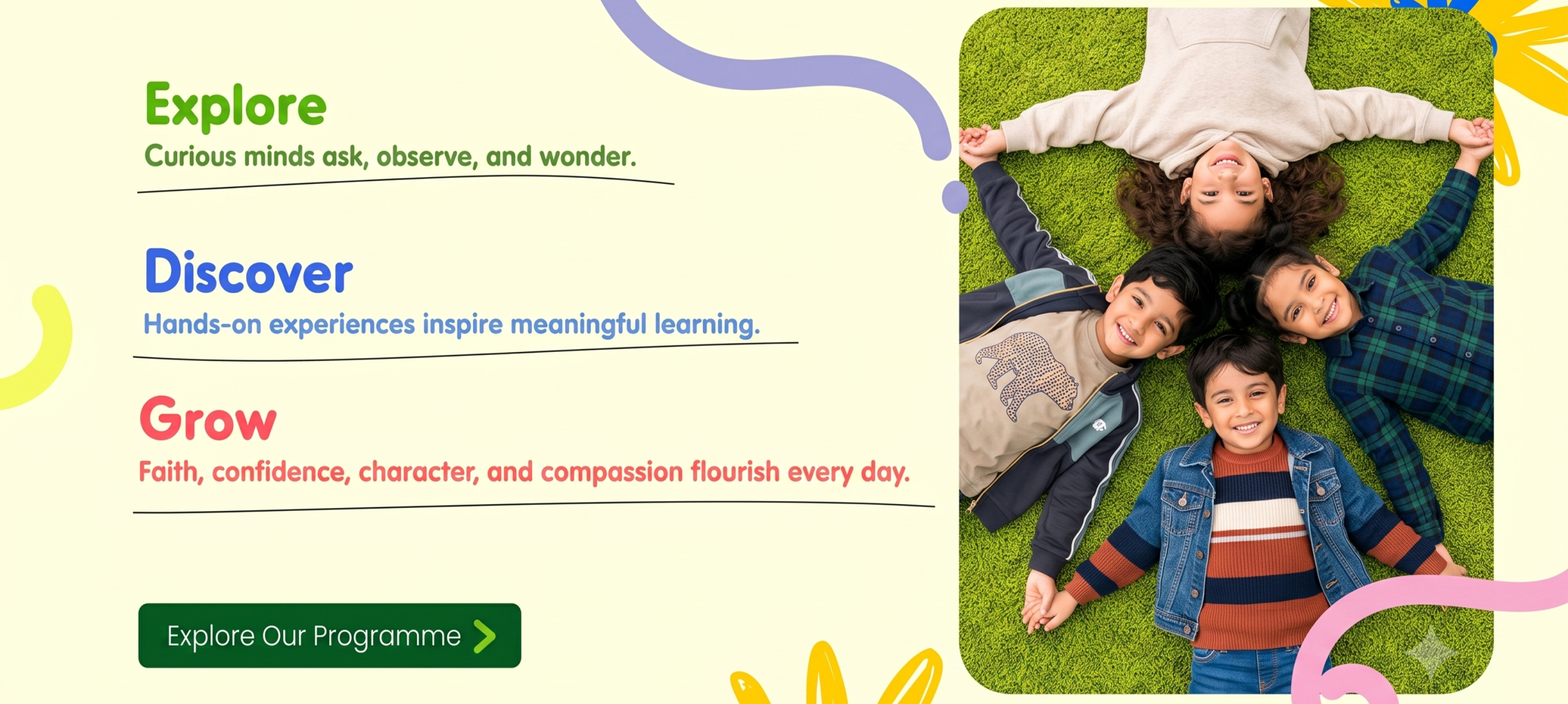 Explore
Curious minds ask, observe, and wonder.

Discover
Hands-on experiences inspire meaningful learning.

Grow
Faith, confidence, character, and compassion flourish every day.

Explore Our Programme